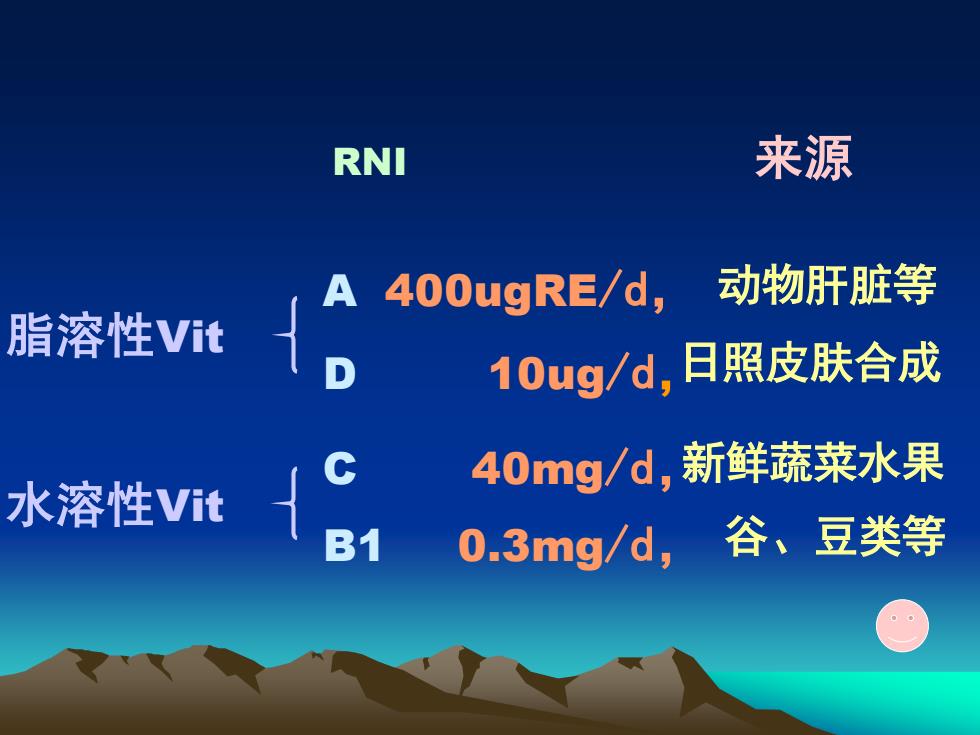 RNI 来源

脂溶性Vit
A 400ugRE/d, 动物肝脏等
D 10ug/d, 日照皮肤合成

水溶性Vit
C 40mg/d, 新鲜蔬菜水果
B1 0.3mg/d, 谷、豆类等